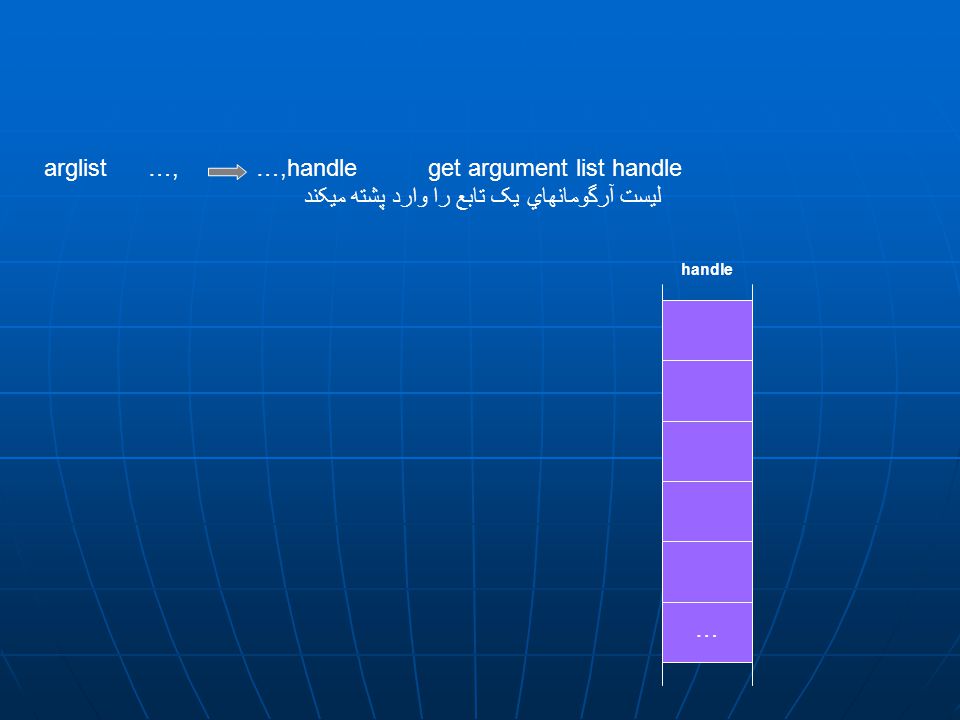 arglist …, …,handle get argument list handle

ليست آرگومانهاي يک تابع را وارد پشته ميکند

handle

…